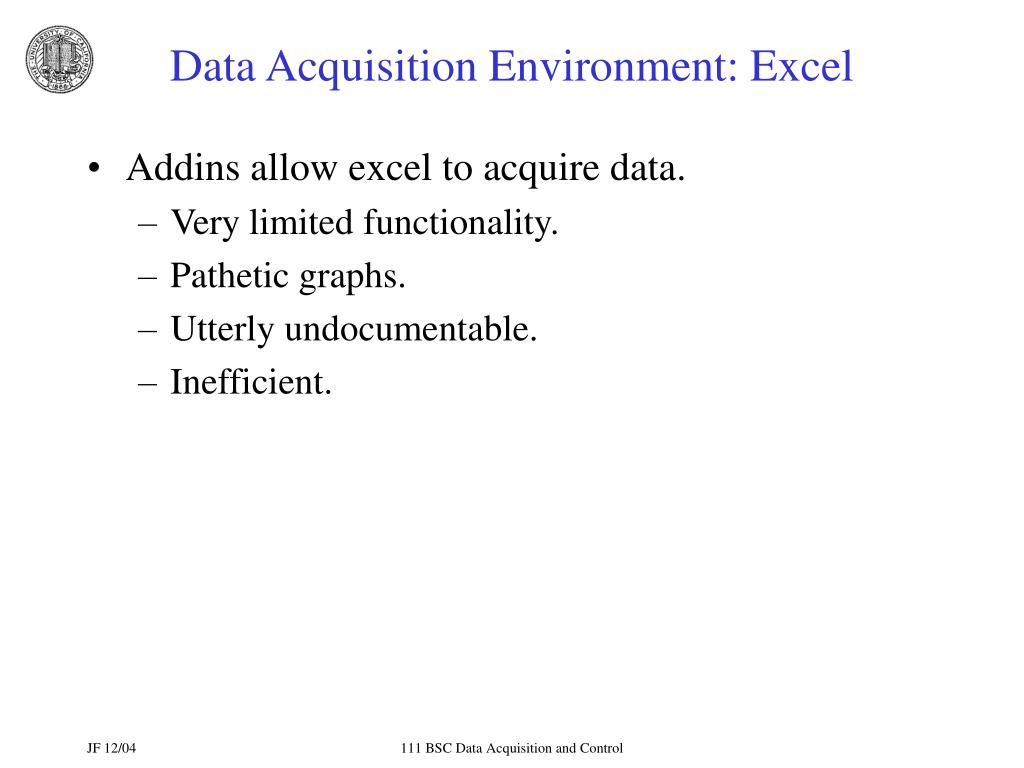 Data Acquisition Environment: Excel

• Addins allow excel to acquire data.
– Very limited functionality.
– Pathetic graphs.
– Utterly undocumentable.
– Inefficient.

JF 12/04

111 BSC Data Acquisition and Control